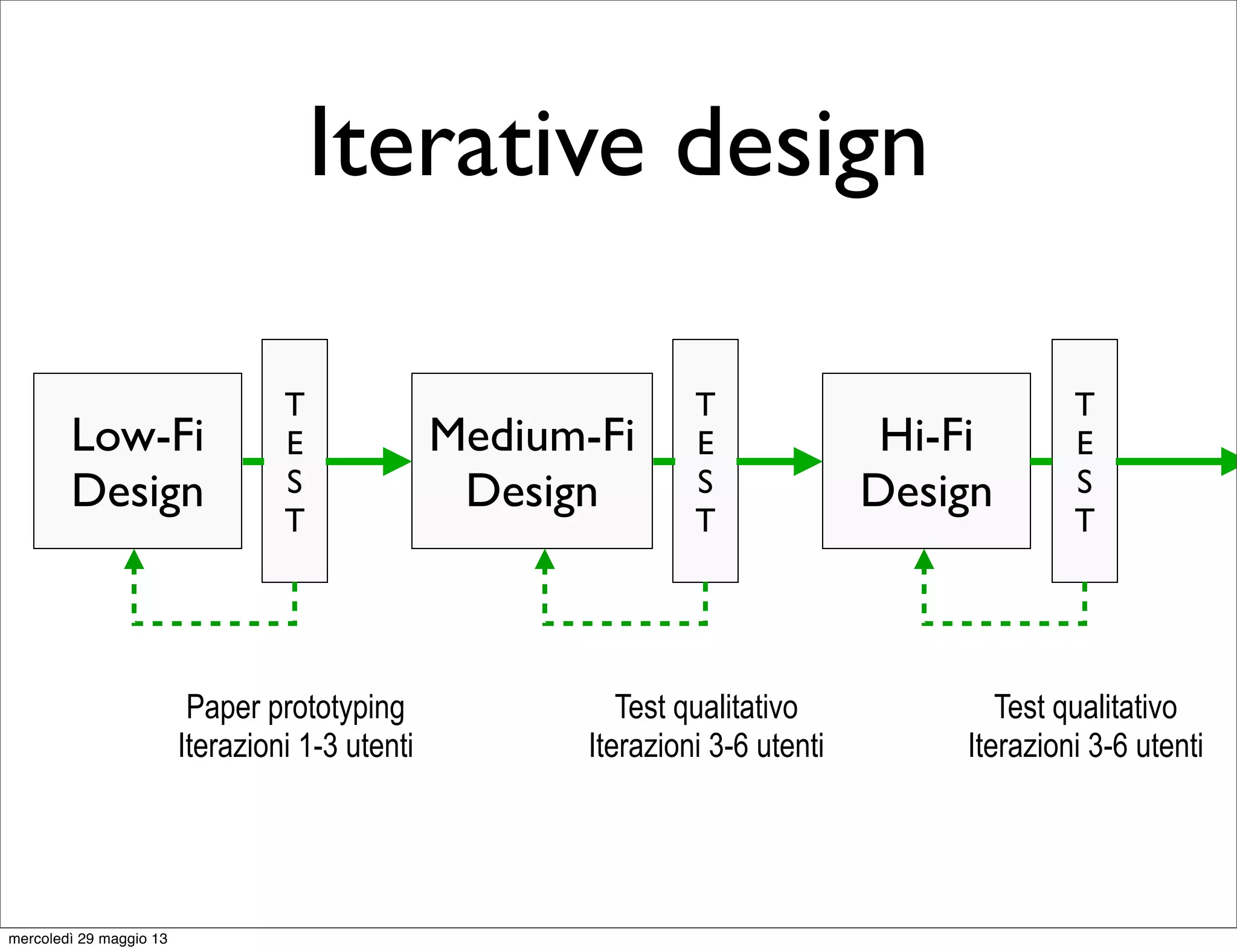 Iterative design

Low-Fi Design

T E S T

Medium-Fi Design

T E S T

Hi-Fi Design

T E S T

Paper prototyping
Iterazioni 1-3 utenti

Test qualitativo
Iterazioni 3-6 utenti

Test qualitativo
Iterazioni 3-6 utenti

mercoledì 29 maggio 13